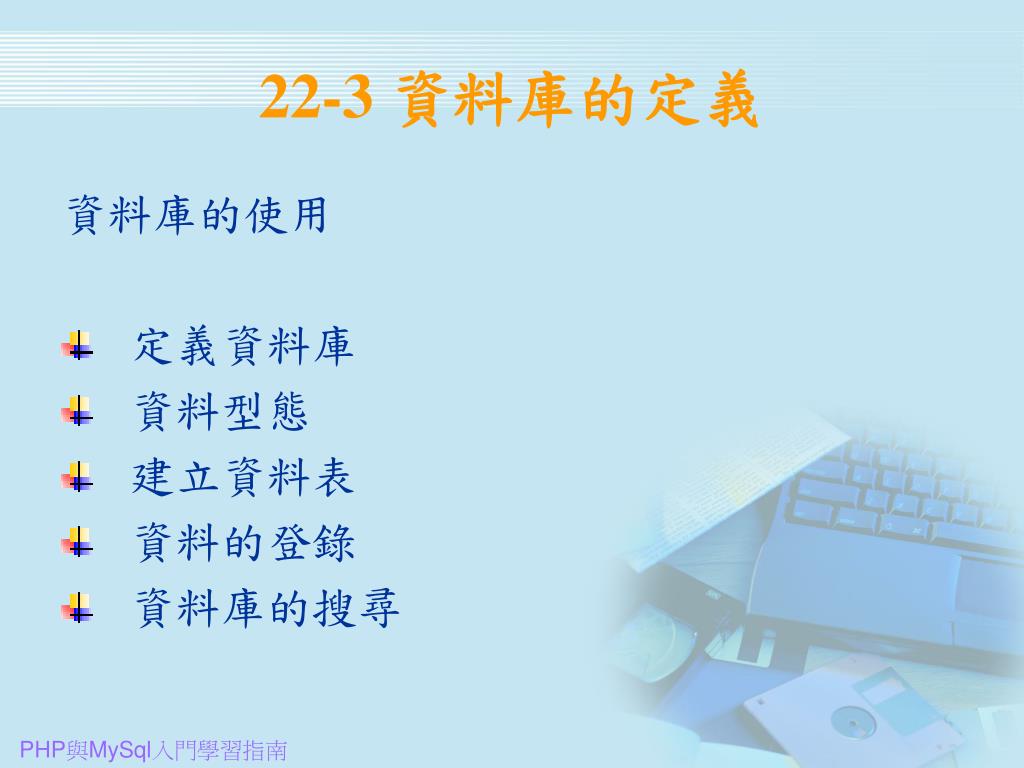 22-3 資料庫的定義

資料庫的使用

定義資料庫
資料型態
建立資料表
資料的登錄
資料庫的搜尋

PHP與MySql入門學習指南